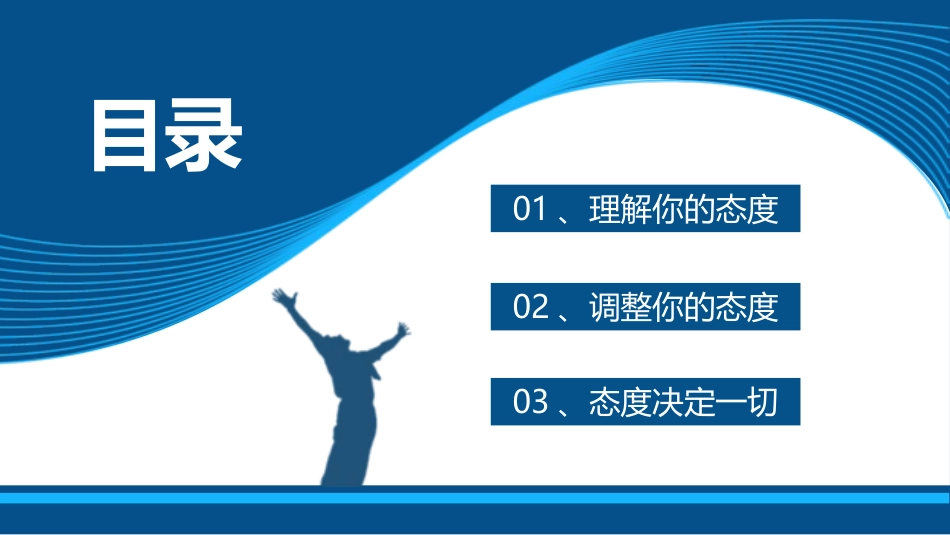 目录

01 、理解你的态度

02 、调整你的态度

03 、态度决定一切